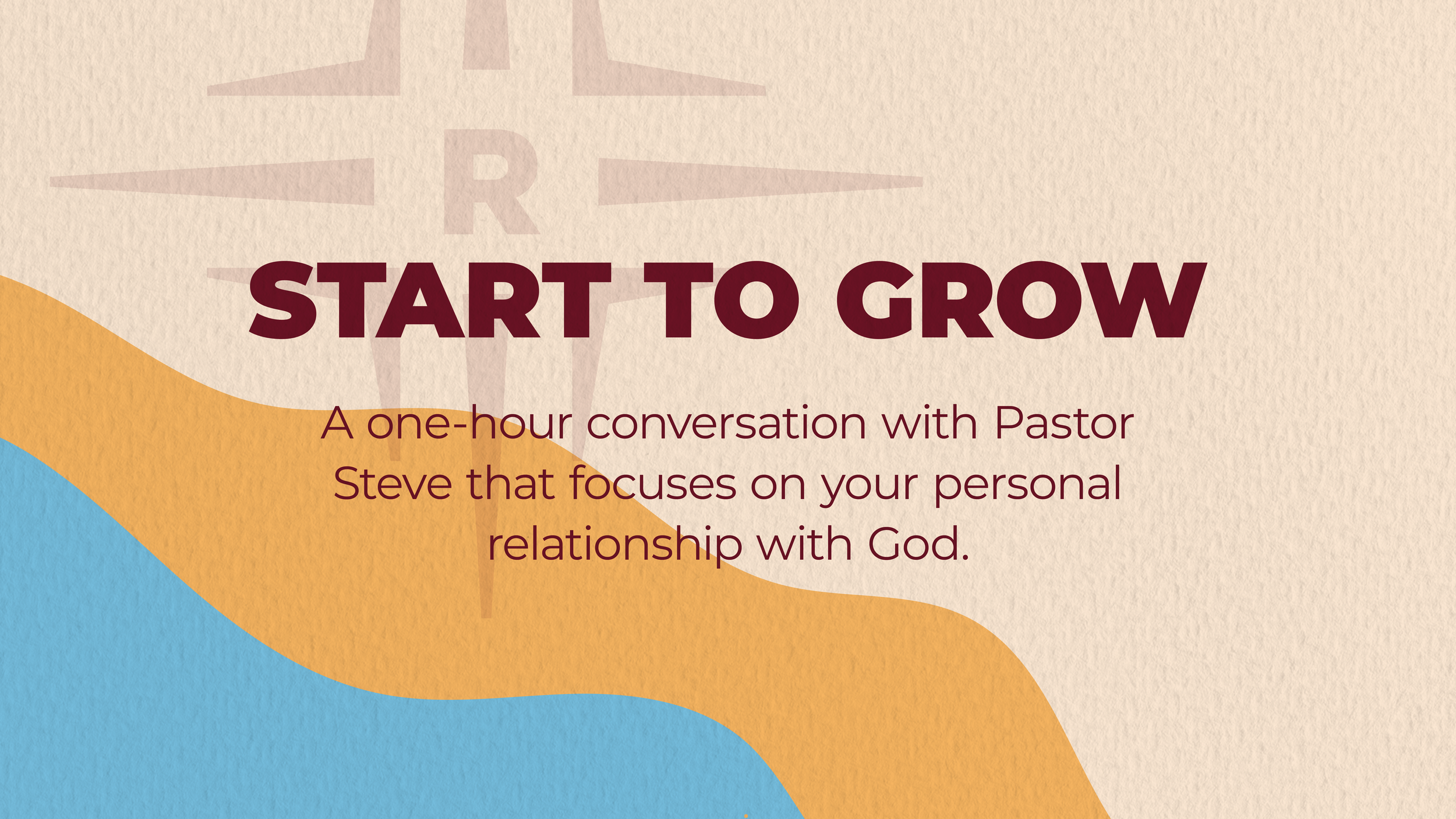 R

START TO GROW

A one-hour conversation with Pastor Steve that focuses on your personal relationship with God.